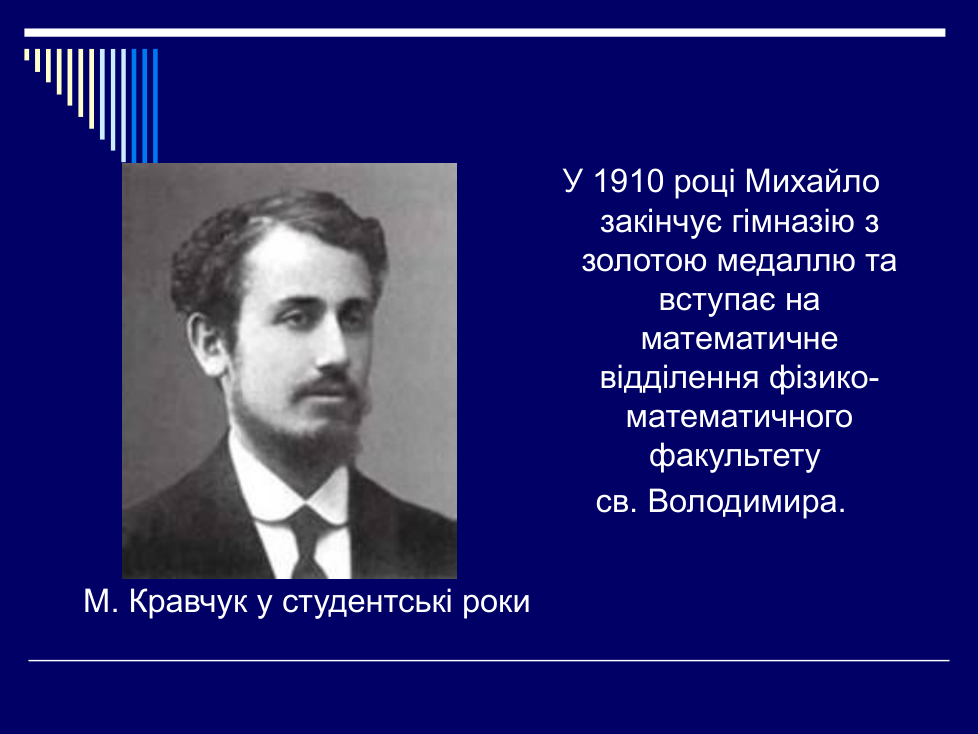 У 1910 році Михайло закінчує гімназію з золотою медаллю та вступає на математичне відділення фізико-математичного факультету
св. Володимира.

М. Кравчук у студентські роки